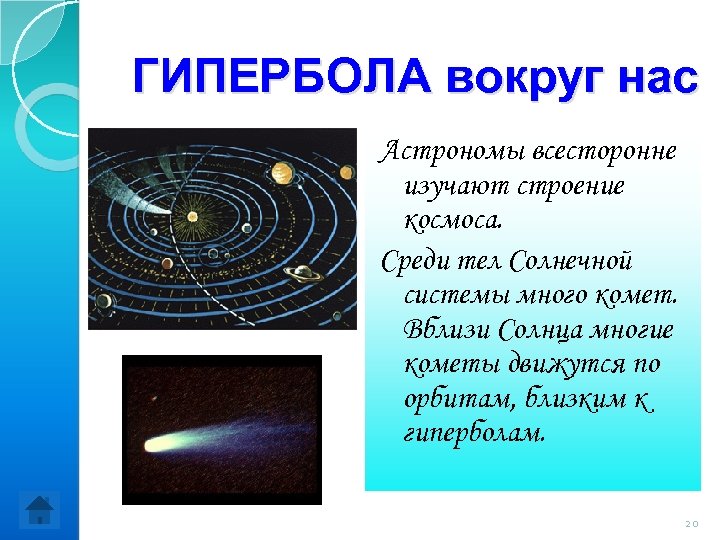 ГИПЕРБОЛА вокруг нас

Астрономы всесторонне изучают строение космоса.

Среди тел Солнечной системы много комет. Вблизи Солнца многие кометы движутся по орбитам, близким к гиперболам.

20